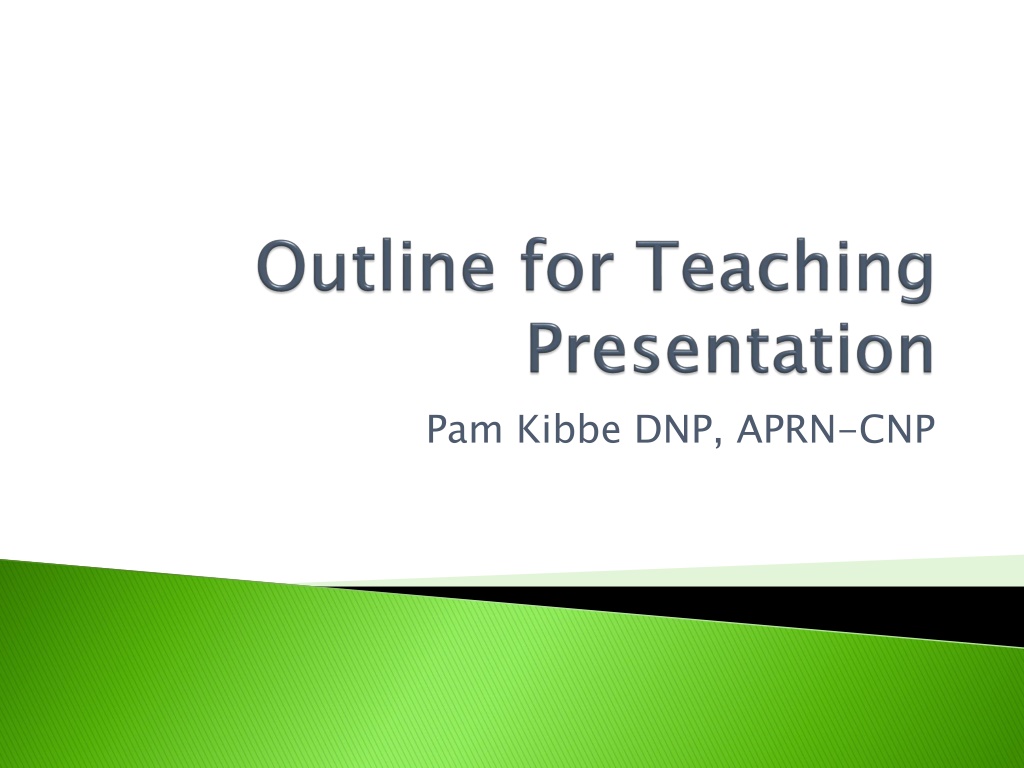 Outline for Teaching Presentation

Pam Kibbe DNP, APRN-CNP